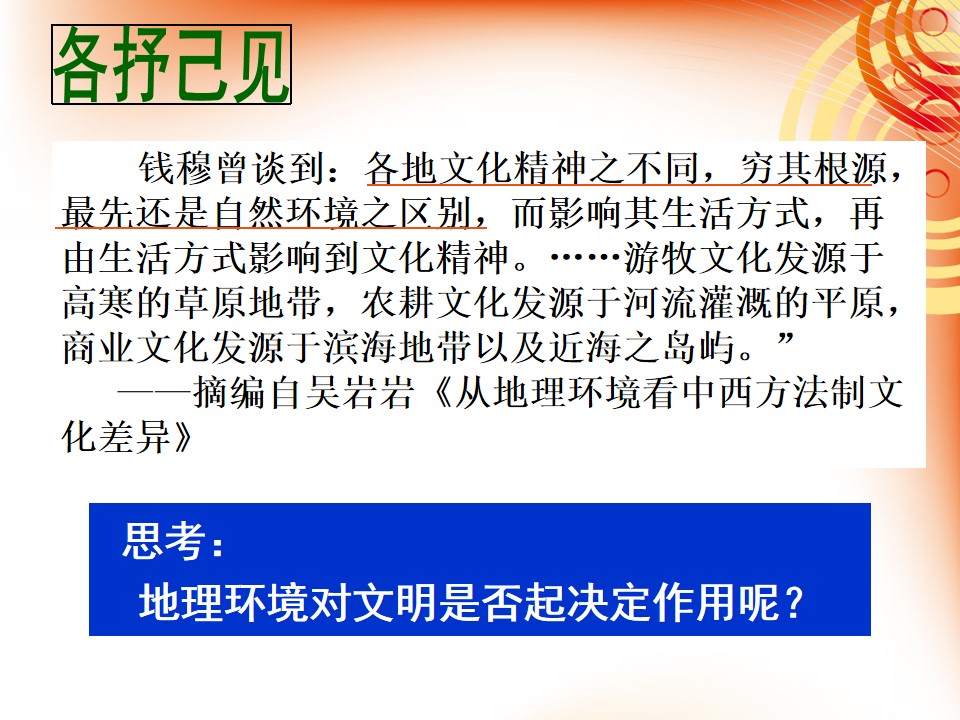 各抒己见

钱穆曾谈到：各地文化精神之不同，穷其根源，最先还是自然环境之区别，而影响其生活方式，再由生活方式影响到文化精神。……游牧文化发源于高寒的草原地带，农耕文化发源于河流灌溉的平原，商业文化发源于滨海地带以及近海之岛屿。”

——摘编自吴岩岩《从地理环境看中西方法制文化差异》

思考：

地理环境对文明是否起决定作用呢？